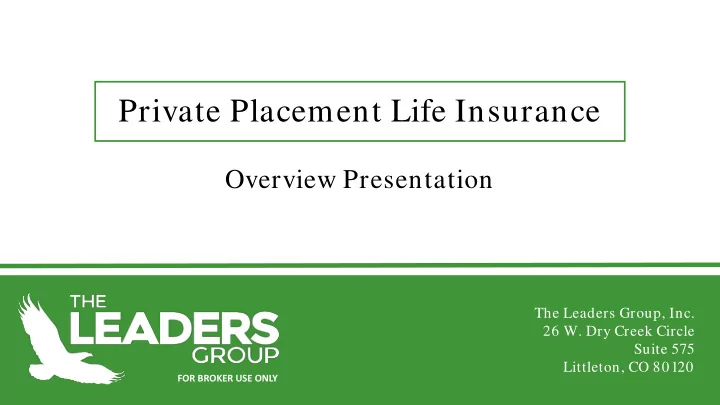 Private Placement Life Insurance

Overview Presentation

THE LEADERS GROUP

FOR BROKER USE ONLY

The Leaders Group, Inc.
26 W. Dry Creek Circle
Suite 575
Littleton, CO 80120